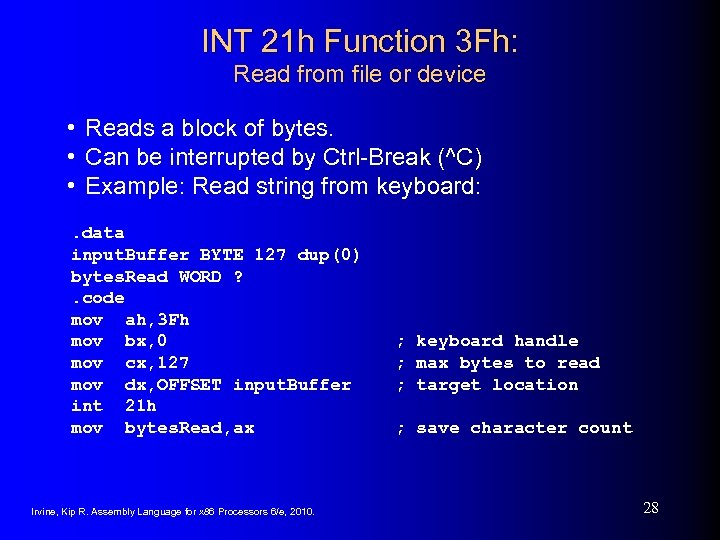 INT 21h Function 3Fh:
Read from file or device

• Reads a block of bytes.
• Can be interrupted by Ctrl-Break (^C)
• Example: Read string from keyboard:

.data
inputBuffer BYTE 127 dup(0)
bytesRead WORD ?
.code
mov ah,3Fh
mov bx,0 ; keyboard handle
mov cx,127 ; max bytes to read
mov dx,OFFSET inputBuffer ; target location
int 21h
mov bytesRead,ax ; save character count

Irvine, Kip R. Assembly Language for x86 Processors 6/e, 2010.

28